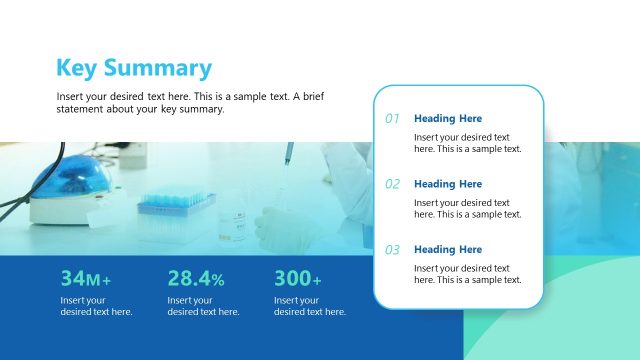 Key Summary

Insert your desired text here. This is a sample text. A brief statement about your key summary.

01 Heading Here
Insert your desired text here. This is a sample text.

02 Heading Here
Insert your desired text here. This is a sample text.

03 Heading Here
Insert your desired text here. This is a sample text.

34M+
Insert your desired text here.

28.4%
Insert your desired text here.

300+
Insert your desired text here.